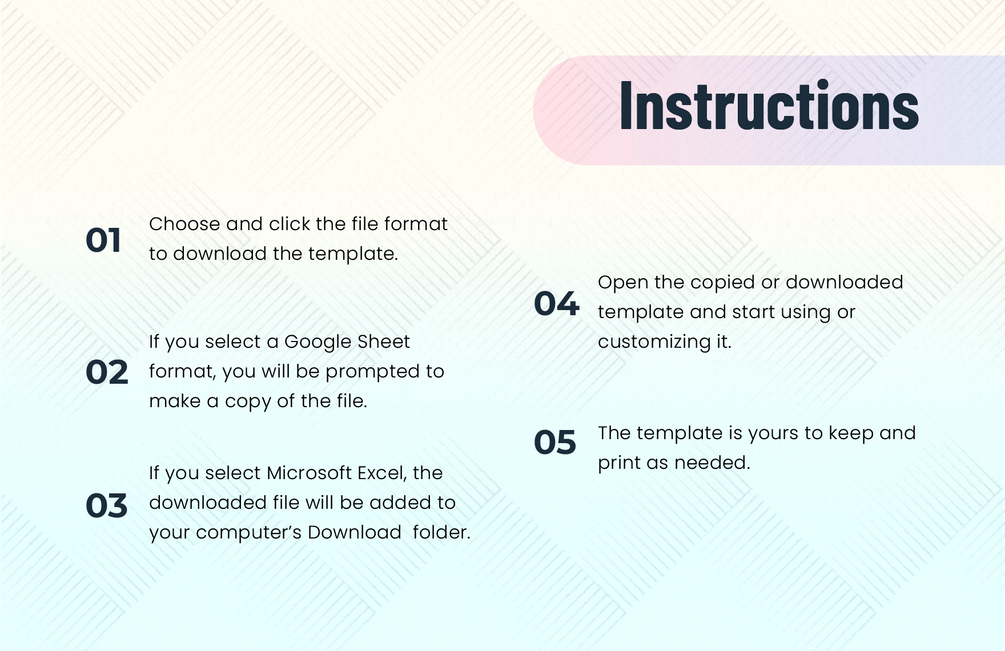 Instructions

01 Choose and click the file format to download the template.

02 If you select a Google Sheet format, you will be prompted to make a copy of the file.

03 If you select Microsoft Excel, the downloaded file will be added to your computer's Download folder.

04 Open the copied or downloaded template and start using or customizing it.

05 The template is yours to keep and print as needed.